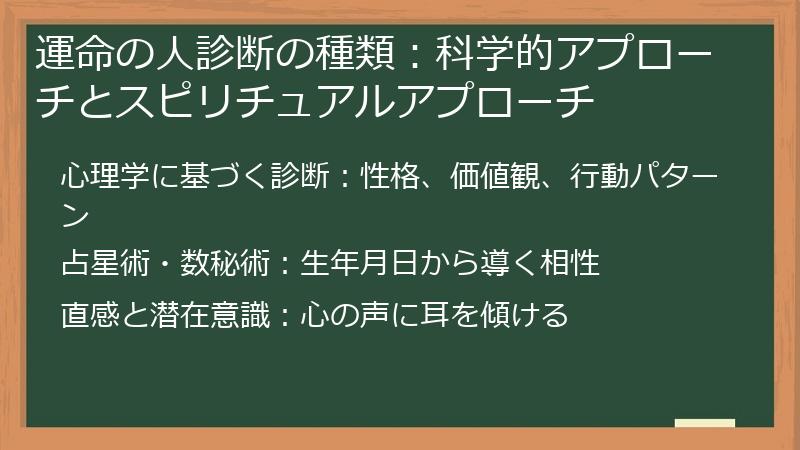 運命の人診断の種類：科学的アプローチとスピリチュアルアプローチ

心理学に基づく診断：性格、価値観、行動パターン

占星術・数秘術：生年月日から導く相性

直感と潜在意識：心の声に耳を傾ける